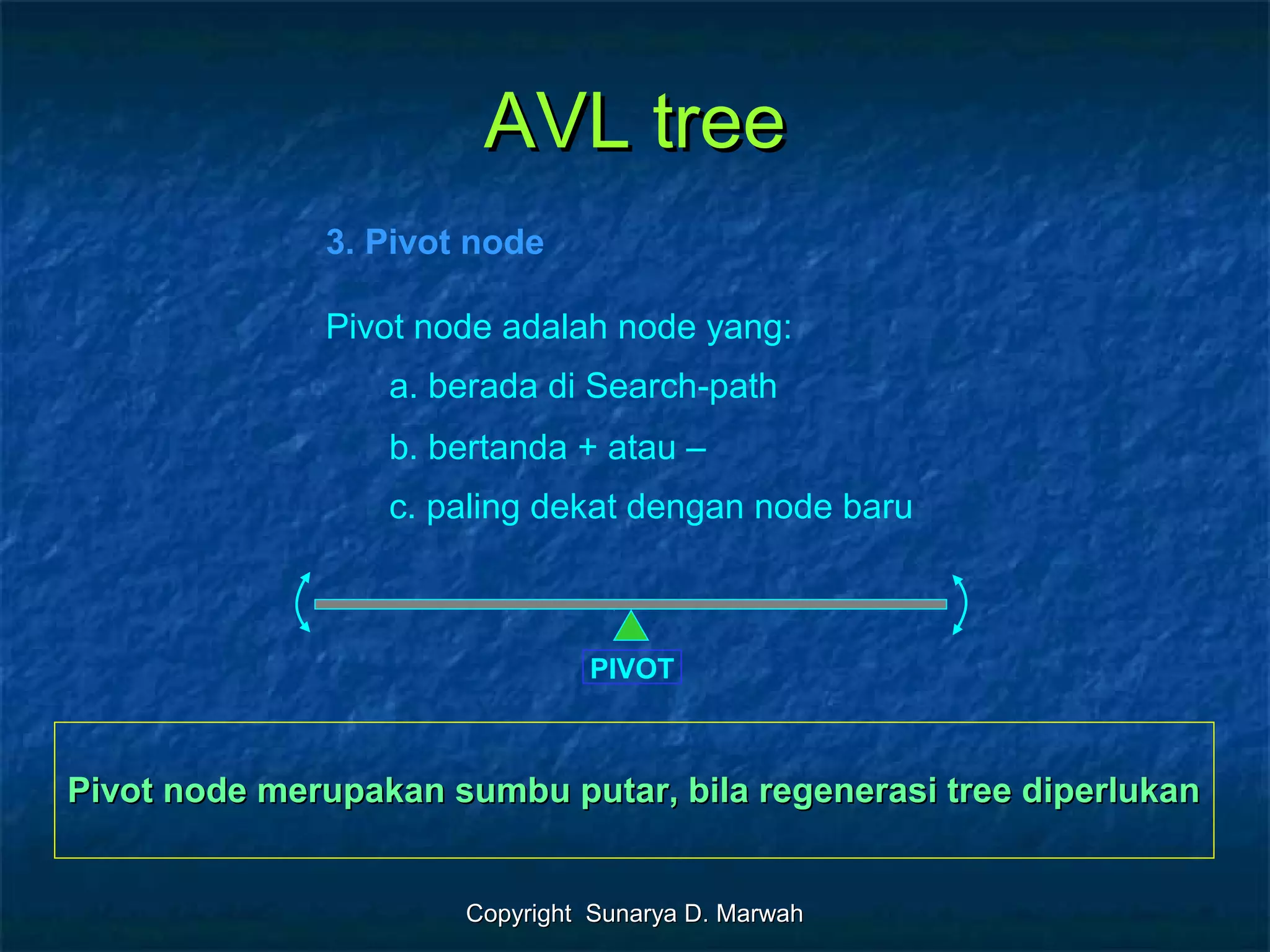 AVL tree

3. Pivot node

Pivot node adalah node yang:

a. berada di Search-path

b. bertanda + atau –

c. paling dekat dengan node baru

PIVOT

Pivot node merupakan sumbu putar, bila regenerasi tree diperlukan

Copyright Sunarya D. Marwah